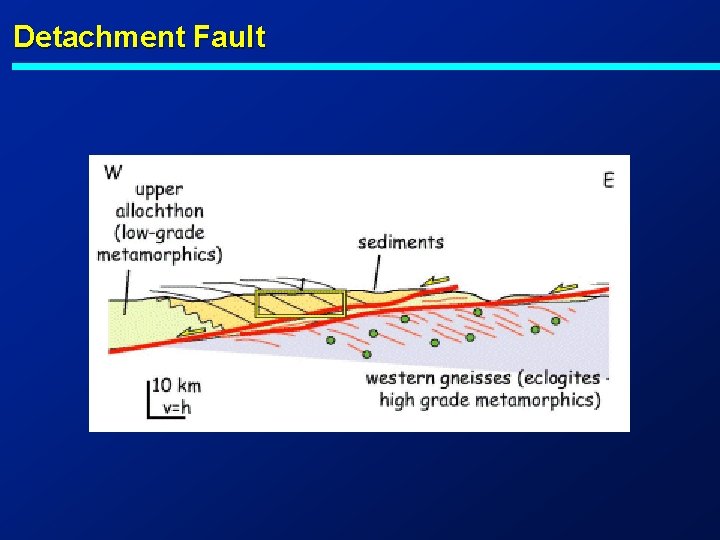 Detachment Fault

W

E

upper allochthon (low-grade metamorphics)

sediments

10 km
v=h

western gneisses (eclogites - high grade metamorphics)